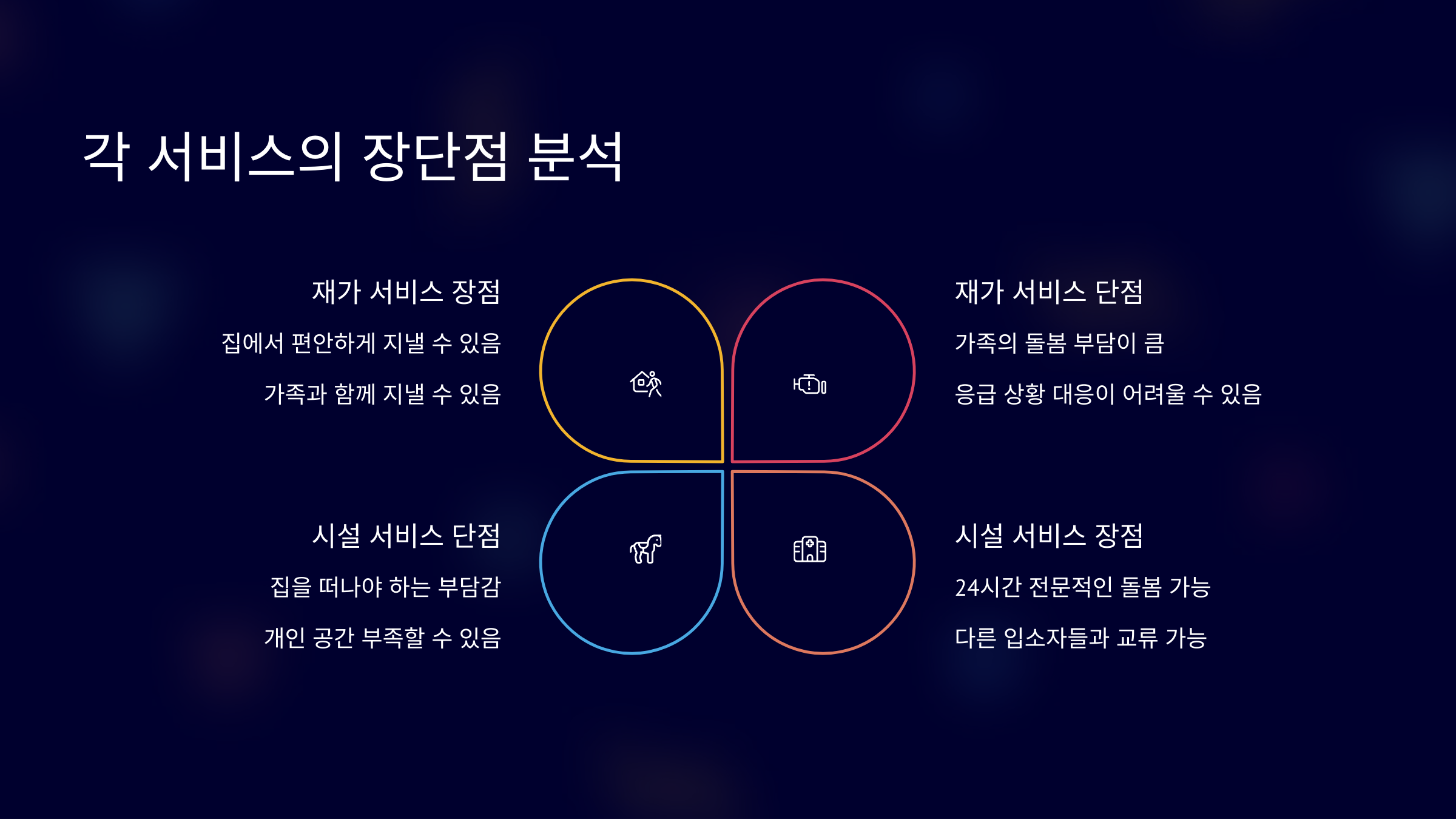 각 서비스의 장단점 분석

재가 서비스 장점

집에서 편안하게 지낼 수 있음

가족과 함께 지낼 수 있음

재가 서비스 단점

가족의 돌봄 부담이 큼

응급 상황 대응이 어려울 수 있음

시설 서비스 단점

집을 떠나야 하는 부담감

개인 공간 부족할 수 있음

시설 서비스 장점

24시간 전문적인 돌봄 가능

다른 입소자들과 교류 가능